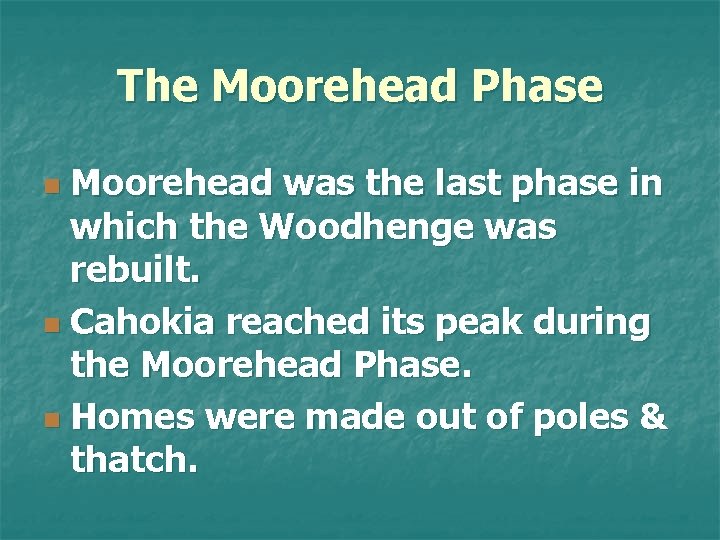 The Moorehead Phase

- Moorehead was the last phase in which the Woodhenge was rebuilt.
- Cahokia reached its peak during the Moorehead Phase.
- Homes were made out of poles & thatch.